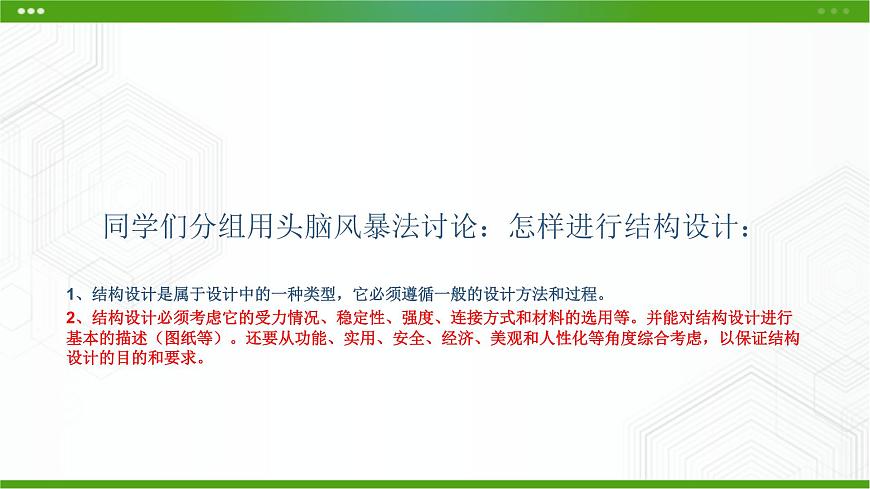 同学们分组用头脑风暴法讨论：怎样进行结构设计：

1、结构设计是属于设计中的一种类型，它必须遵循一般的设计方法和过程。

2、结构设计必须考虑它的受力情况、稳定性、强度、连接方式和材料的选用等。并能对结构设计进行基本的描述（图纸等）。还要从功能、实用、安全、经济、美观和人性化等角度综合考虑，以保证结构设计的目的和要求。